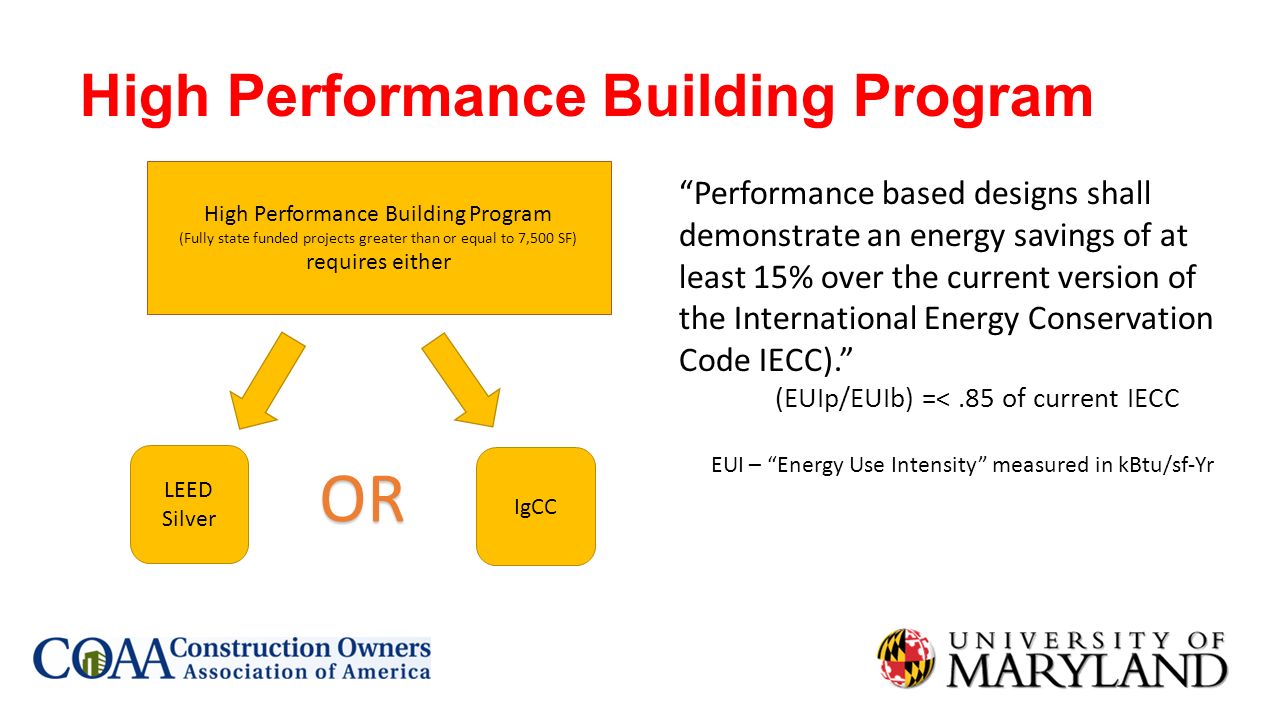 High Performance Building Program

High Performance Building Program
(Fully state funded projects greater than or equal to 7,500 SF)
requires either

LEED Silver

OR

IgCC

“Performance based designs shall demonstrate an energy savings of at least 15% over the current version of the International Energy Conservation Code IECC).”

(EUIp/EUIb) =< .85 of current IECC

EUI – “Energy Use Intensity” measured in kBtu/sf-Yr

COAA Construction Owners Association of America

UNIVERSITY OF MARYLAND